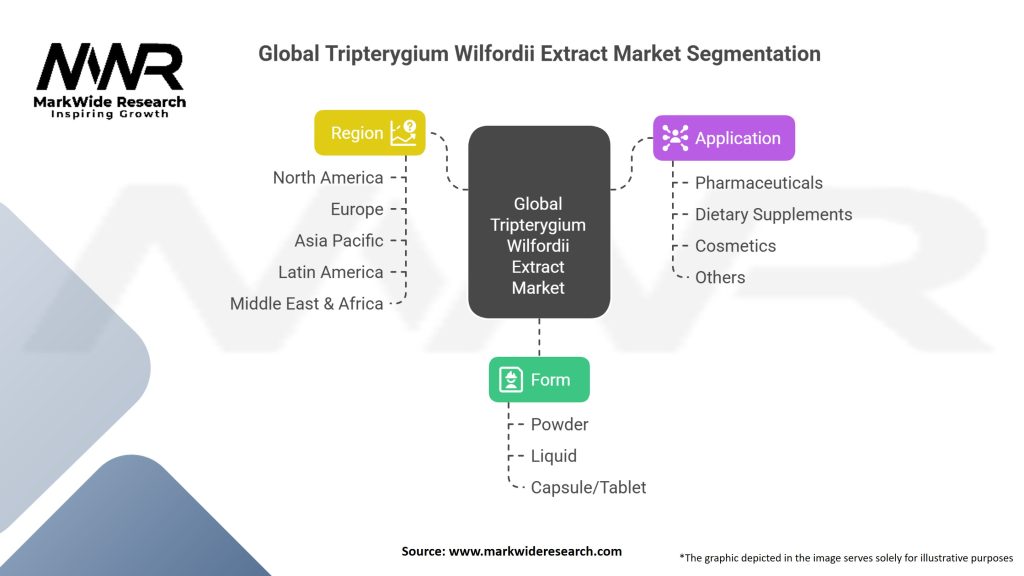 MWR
MarkWide Research
Inspiring Growth

Global Tripterygium Wilfordii Extract Market Segmentation

Region
North America
Europe
Asia Pacific
Latin America
Middle East & Africa

Global Tripterygium Wilfordii Extract Market

Application
Pharmaceuticals
Dietary Supplements
Cosmetics
Others

Form
Powder
Liquid
Capsule/Tablet

Source: www.markwideresearch.com

*The graphic depicted in the image serves solely for illustrative purposes